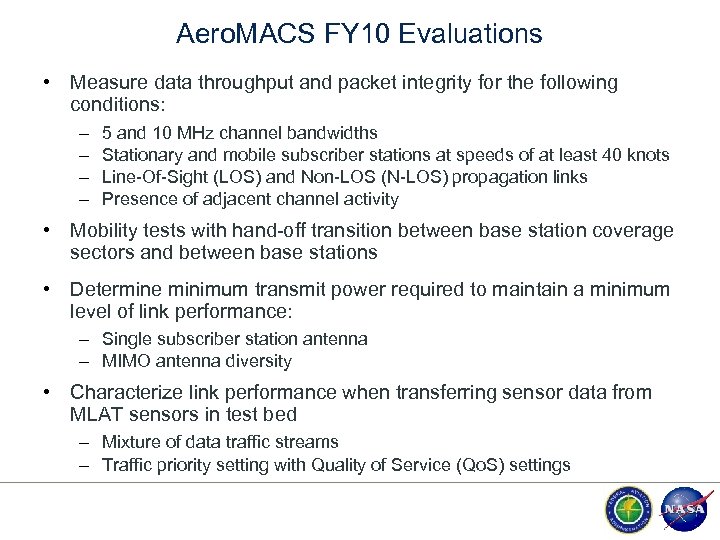 AeroMACS FY10 Evaluations

• Measure data throughput and packet integrity for the following conditions:
– 5 and 10 MHz channel bandwidths
– Stationary and mobile subscriber stations at speeds of at least 40 knots
– Line-Of-Sight (LOS) and Non-LOS (N-LOS) propagation links
– Presence of adjacent channel activity

• Mobility tests with hand-off transition between base station coverage sectors and between base stations

• Determine minimum transmit power required to maintain a minimum level of link performance:
– Single subscriber station antenna
– MIMO antenna diversity

• Characterize link performance when transferring sensor data from MLAT sensors in test bed
– Mixture of data traffic streams
– Traffic priority setting with Quality of Service (QoS) settings

NASA